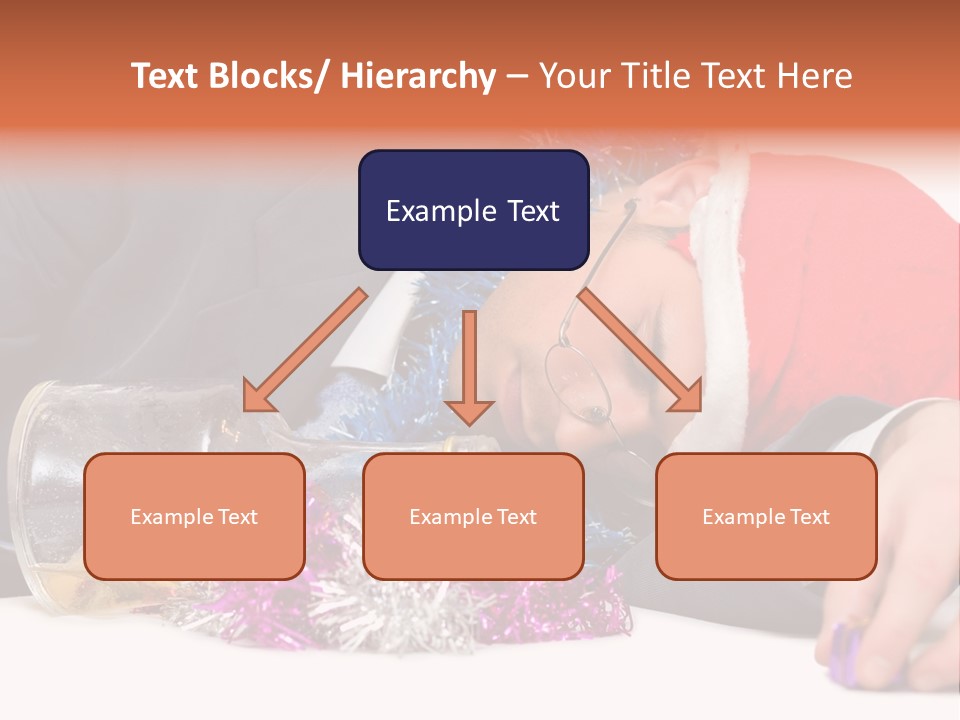 Text Blocks/ Hierarchy – Your Title Text Here

Example Text

Example Text

Example Text

Example Text